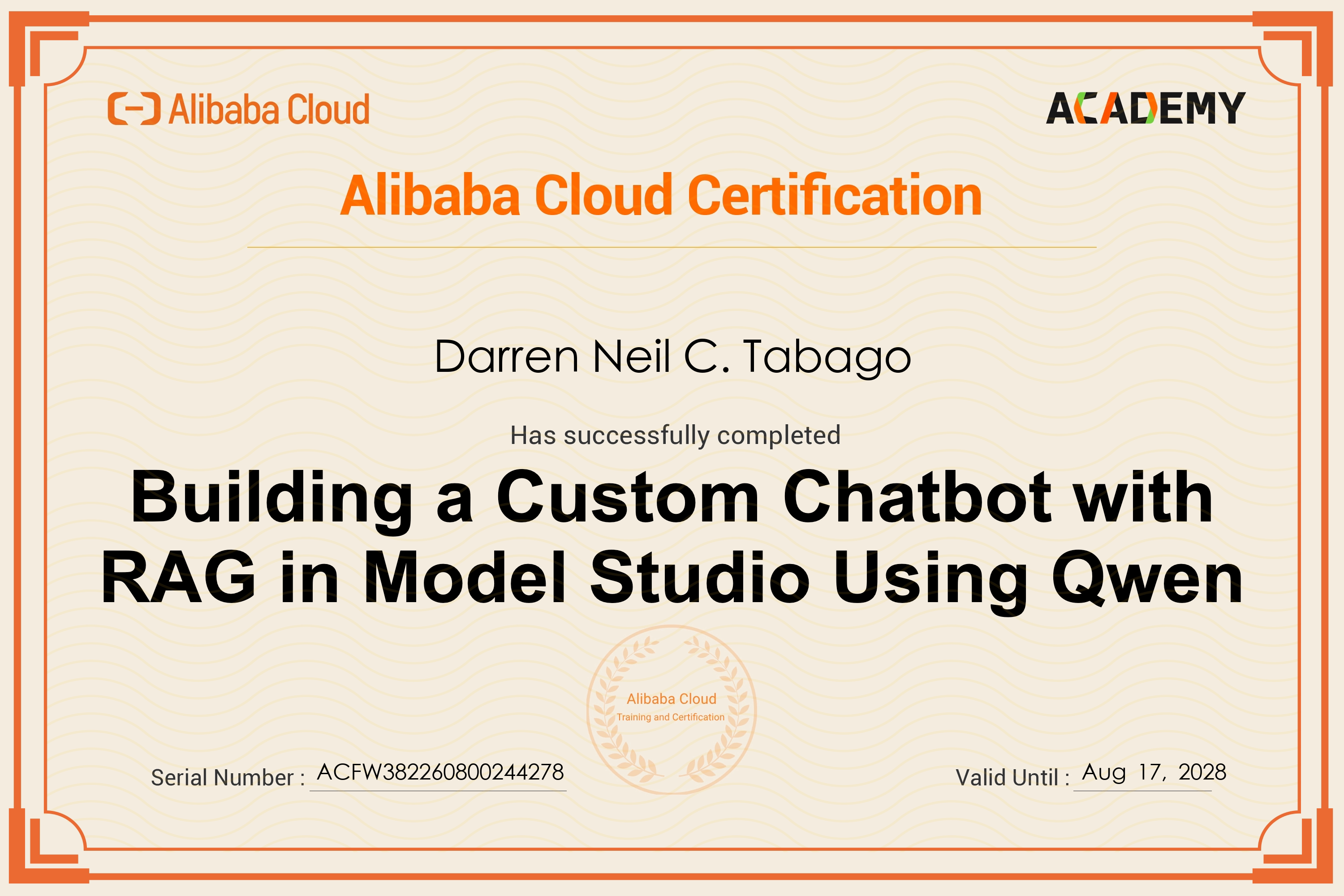 Alibaba Cloud

ACADEMY

Alibaba Cloud Certification

Darren Neil C. Tabago

Has successfully completed

Building a Custom Chatbot with RAG in Model Studio Using Qwen

Alibaba Cloud
Training and Certification

Serial Number : ACFW382260800244278

Valid Until : Aug 17, 2028